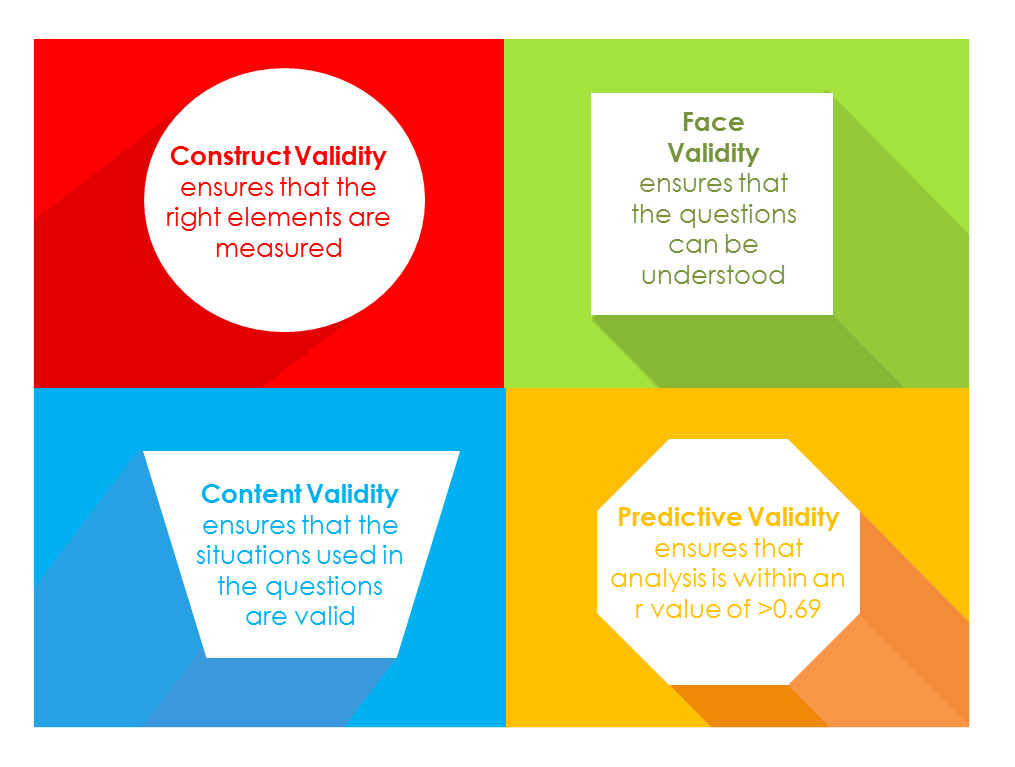 Construct Validity ensures that the right elements are measured

Face Validity ensures that the questions can be understood

Content Validity ensures that the situations used in the questions are valid

Predictive Validity ensures that analysis is within an r value of >0.69